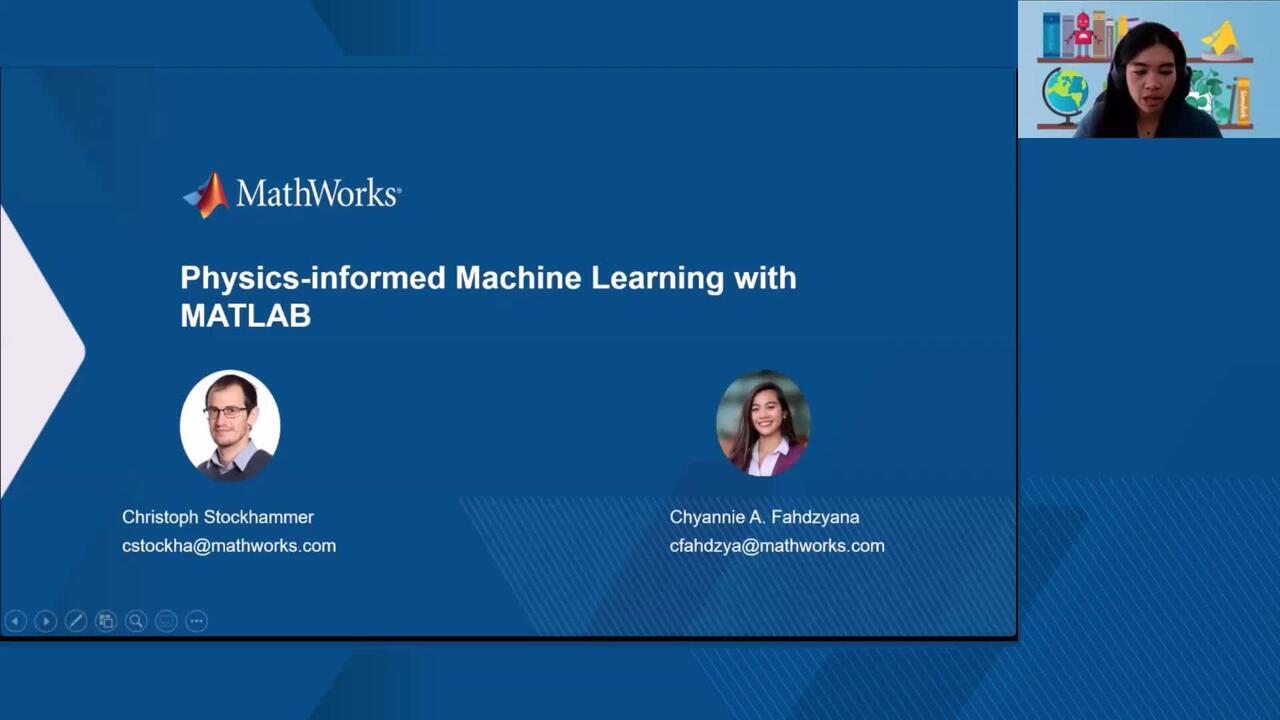 MathWorks®

Physics-informed Machine Learning with MATLAB

Christoph Stockhammer
cstockha@mathworks.com

Chyannie A. Fahdzyana
cfahdzya@mathworks.com